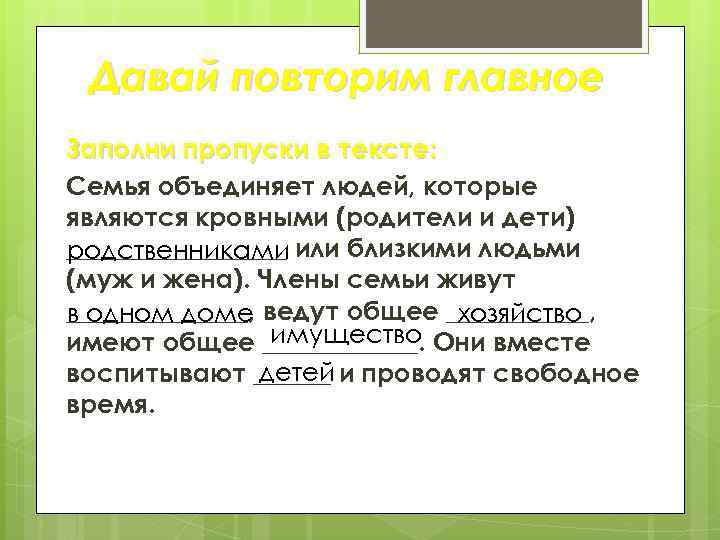 Давай повторим главное

Заполни пропуски в тексте:

Семья объединяет людей, которые являются кровными (родители и дети) родственниками или близкими людьми (муж и жена). Члены семьи живут в одном доме, ведут общее хозяйство, имеют общее имущество. Они вместе воспитывают детей и проводят свободное время.